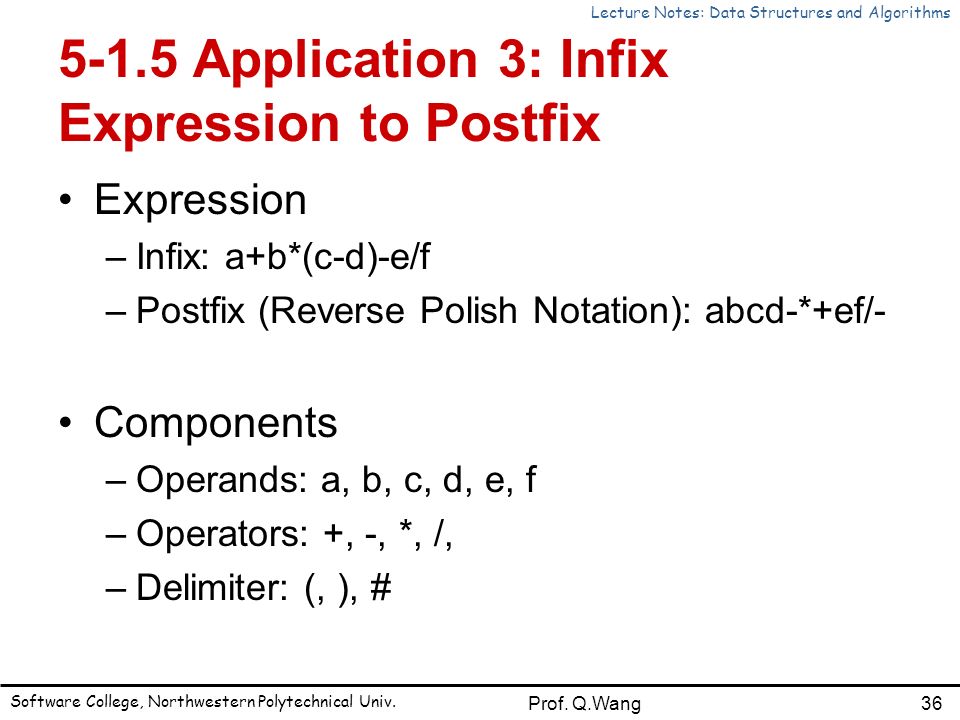 Lecture Notes: Data Structures and Algorithms

5-1.5 Application 3: Infix Expression to Postfix

• Expression
– Infix: a+b*(c-d)-e/f
– Postfix (Reverse Polish Notation): abcd-*+ef/-

• Components
– Operands: a, b, c, d, e, f
– Operators: +, -, *, /,
– Delimiter: (, ), #

Software College, Northwestern Polytechnical Univ.
Prof. Q.Wang
36